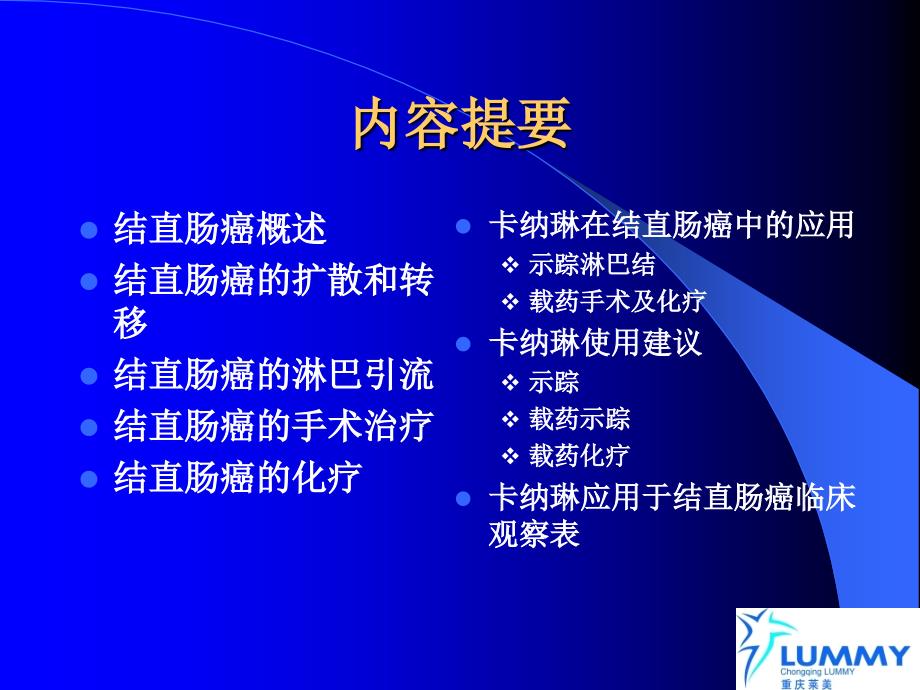 内容提要

- 结直肠癌概述
- 结直肠癌的扩散和转移
- 结直肠癌的淋巴引流
- 结直肠癌的手术治疗
- 结直肠癌的化疗

- 卡纳琳在结直肠癌中的应用
  - 示踪淋巴结
  - 载药手术及化疗
- 卡纳琳使用建议
  - 示踪
  - 载药示踪
  - 载药化疗
- 卡纳琳应用于结直肠癌临床观察表

LUMMY
Chongqing LUMMY
重庆莱美